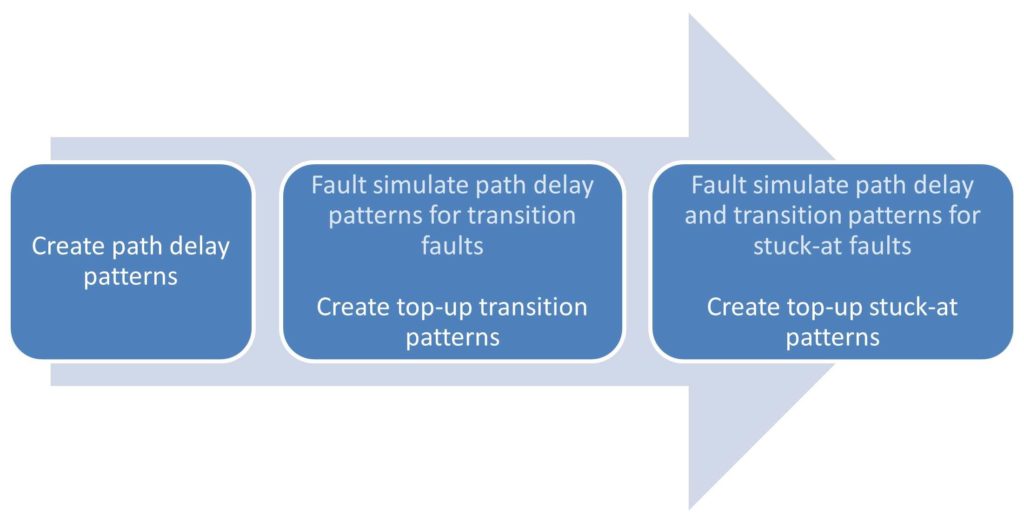 Create path delay patterns

Fault simulate path delay patterns for transition faults

Create top-up transition patterns

Fault simulate path delay and transition patterns for stuck-at faults

Create top-up stuck-at patterns